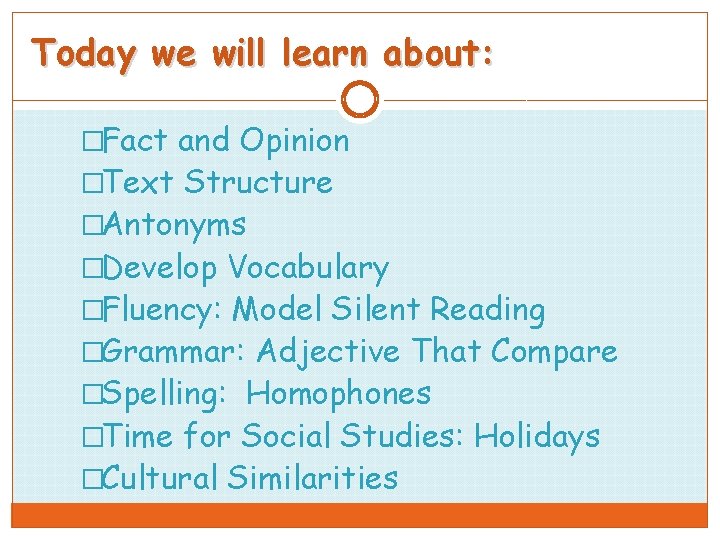 Today we will learn about:

□Fact and Opinion
□Text Structure
□Antonyms
□Develop Vocabulary
□Fluency: Model Silent Reading
□Grammar: Adjective That Compare
□Spelling: Homophones
□Time for Social Studies: Holidays
□Cultural Similarities